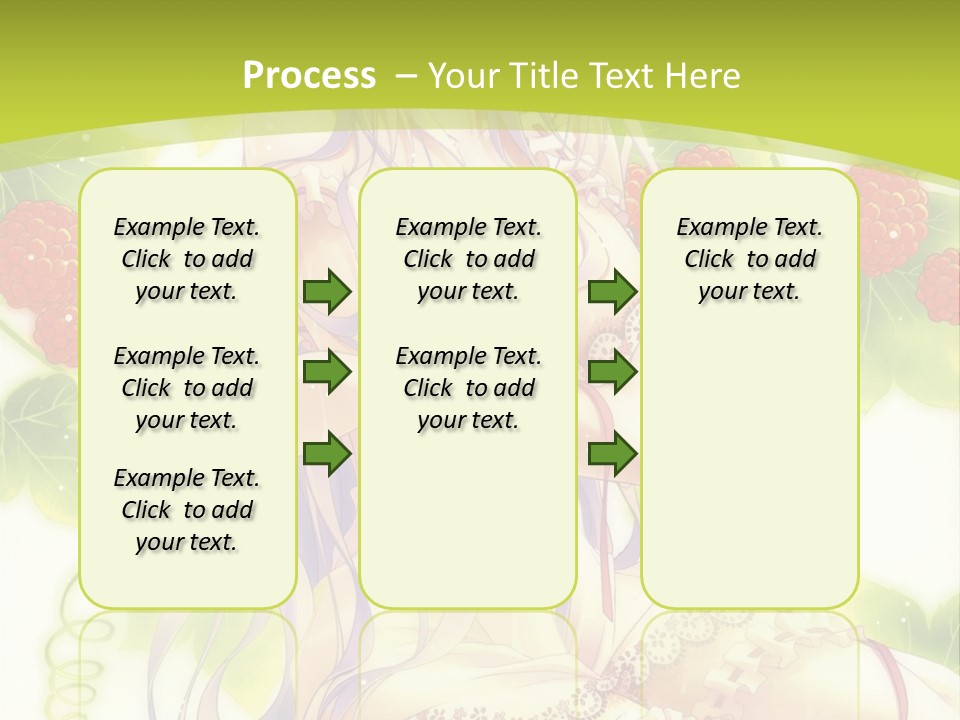 Process – Your Title Text Here

Example Text. Click to add your text.

Example Text. Click to add your text.

Example Text. Click to add your text.

Example Text. Click to add your text.

Example Text. Click to add your text.

Example Text. Click to add your text.